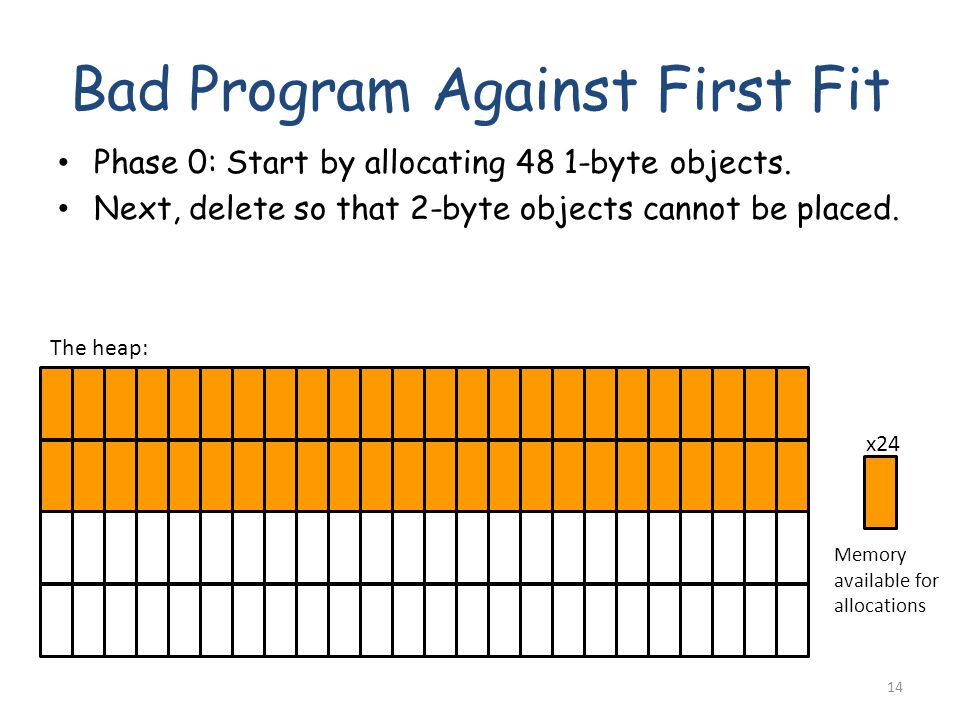 Bad Program Against First Fit

• Phase 0: Start by allocating 48 1-byte objects.
• Next, delete so that 2-byte objects cannot be placed.

The heap:

x24

Memory available for allocations

14